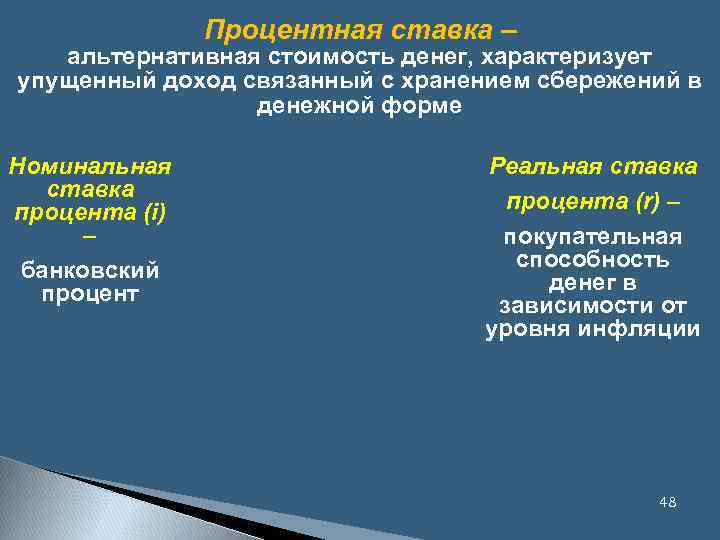 Процентная ставка –
альтернативная стоимость денег, характеризует упущенный доход связанный с хранением сбережений в денежной форме

Номинальная ставка процента (i) –

банковский процент

Реальная ставка процента (r) –

покупательная способность денег в зависимости от уровня инфляции

48